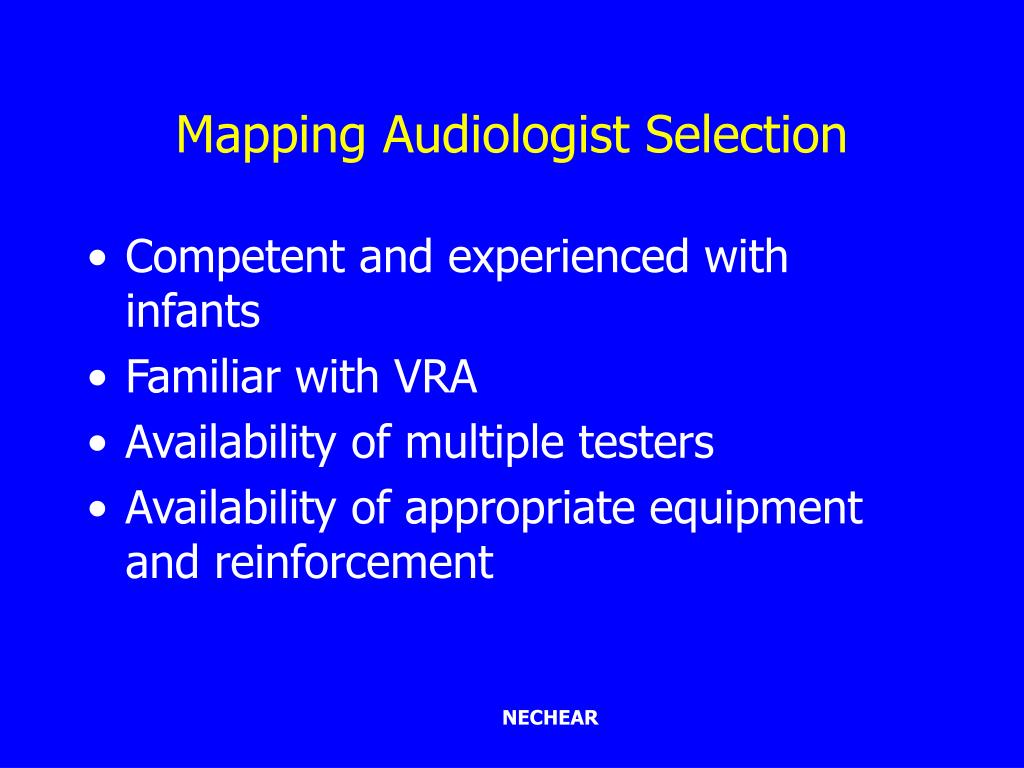 Mapping Audiologist Selection

• Competent and experienced with infants
• Familiar with VRA
• Availability of multiple testers
• Availability of appropriate equipment and reinforcement

NECHEAR